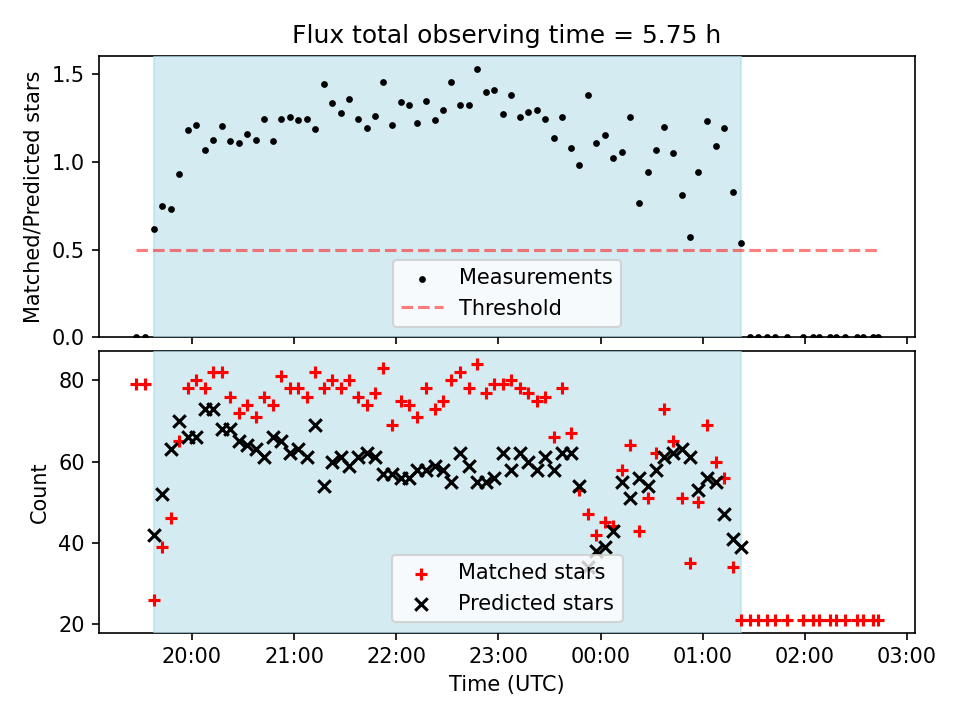 Flux total observing time = 5.75 h

Matched/Predicted stars

1.5
1.0
0.5
0.0

Measurements
Threshold

Count

80
60
40
20

Matched stars
Predicted stars

20:00
21:00
22:00
23:00
00:00
01:00
02:00
03:00

Time (UTC)